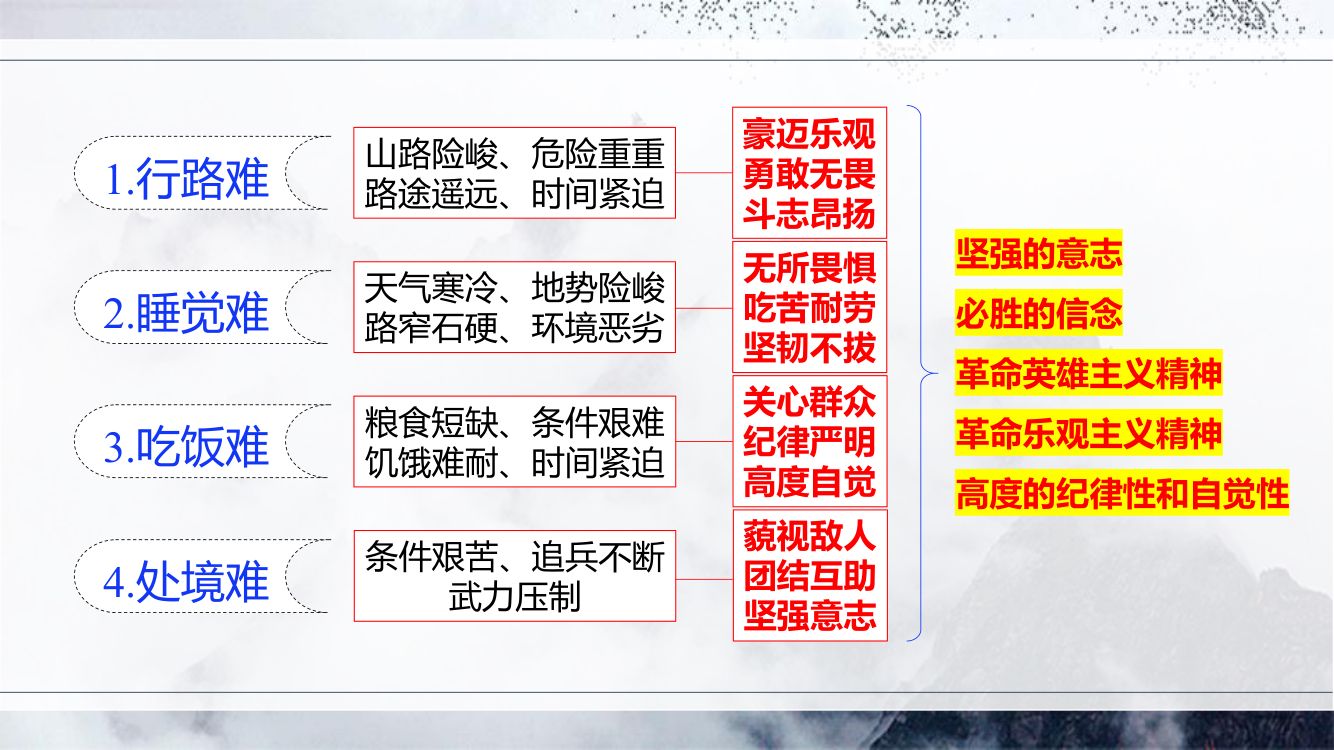 1.行路难

山路险峻、危险重重
路途遥远、时间紧迫

豪迈乐观
勇敢无畏
斗志昂扬

2.睡觉难

天气寒冷、地势险峻
路窄石硬、环境恶劣

无所畏惧
吃苦耐劳
坚韧不拔

3.吃饭难

粮食短缺、条件艰难
饥饿难耐、时间紧迫

关心群众
纪律严明
高度自觉

4.处境难

条件艰苦、追兵不断
武力压制

藐视敌人
团结互助
坚强意志

坚强的意志
必胜的信念
革命英雄主义精神
革命乐观主义精神
高度的纪律性和自觉性